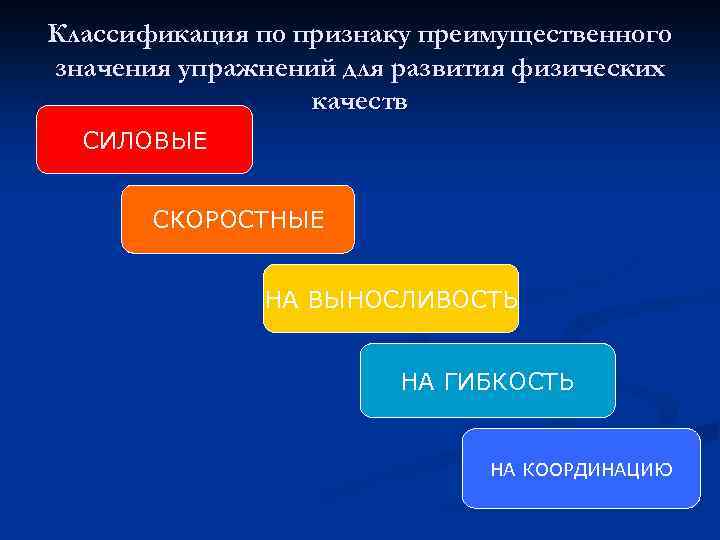 Классификация по признаку преимущественного значения упражнений для развития физических качеств

СИЛОВЫЕ

СКОРОСТНЫЕ

НА ВЫНОСЛИВОСТЬ

НА ГИБКОСТЬ

НА КООРДИНАЦИЮ